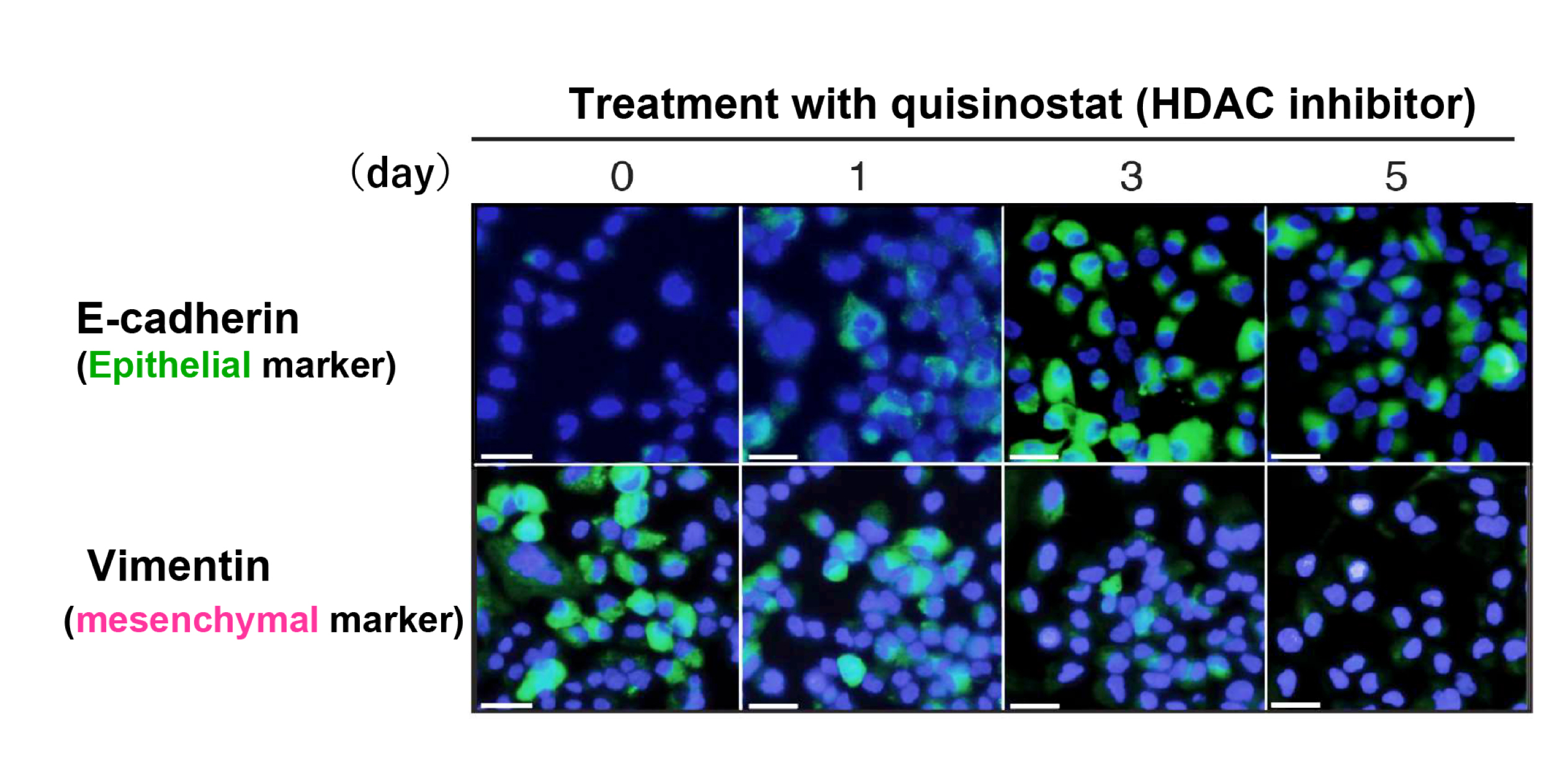 Treatment with quisinostat (HDAC inhibitor)

(day) 0 1 3 5

E-cadherin
(Epithelial marker)

Vimentin
(mesenchymal marker)